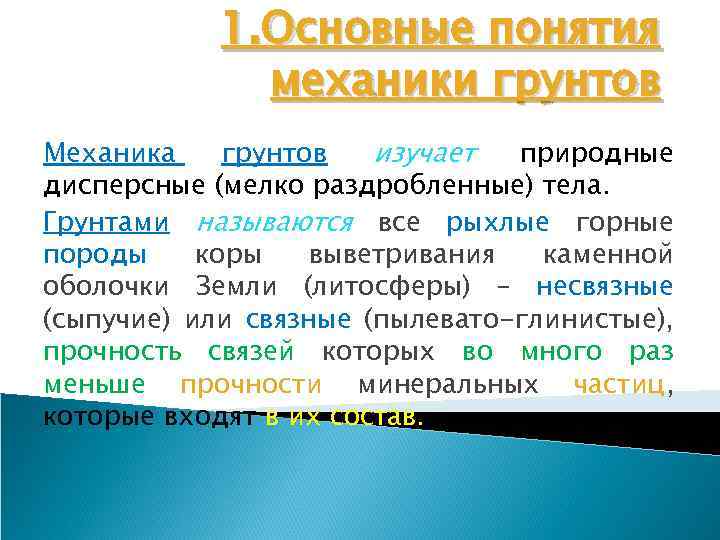 1.Основные понятия механики грунтов

Механика грунтов изучает природные дисперсные (мелко раздробленные) тела.

Грунтами называются все рыхлые горные породы коры выветривания каменной оболочки Земли (литосферы) – несвязные (сыпучие) или связные (пылевато-глинистые), прочность связей которых во много раз меньше прочности минеральных частиц, которые входят в их состав.